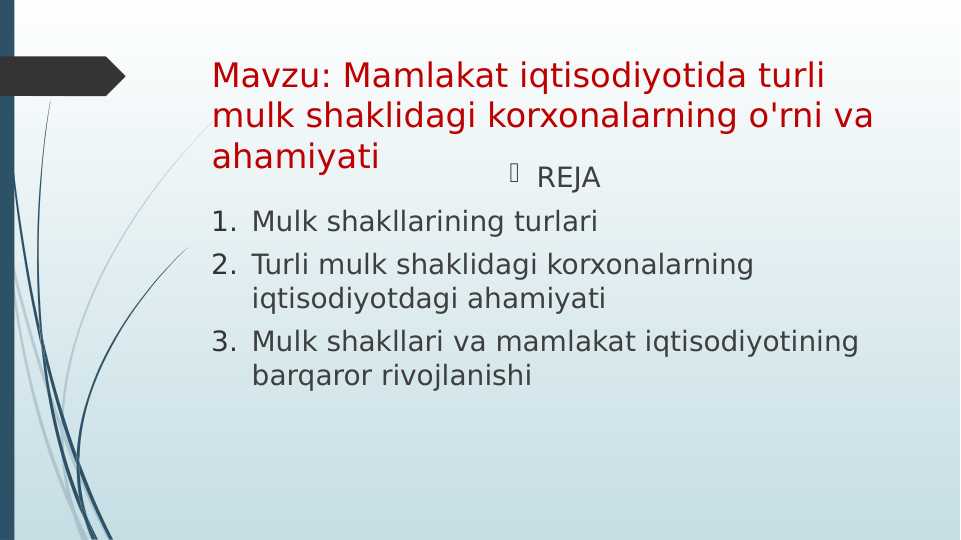 Mavzu: Mamlakat iqtisodiyotida turli mulk shaklidagi korxonalarning o'rni va ahamiyati

REJA

1. Mulk shakllarining turlari
2. Turli mulk shaklidagi korxonalarning iqtisodiyotdagi ahamiyati
3. Mulk shakllari va mamlakat iqtisodiyotining barqaror rivojlanishi